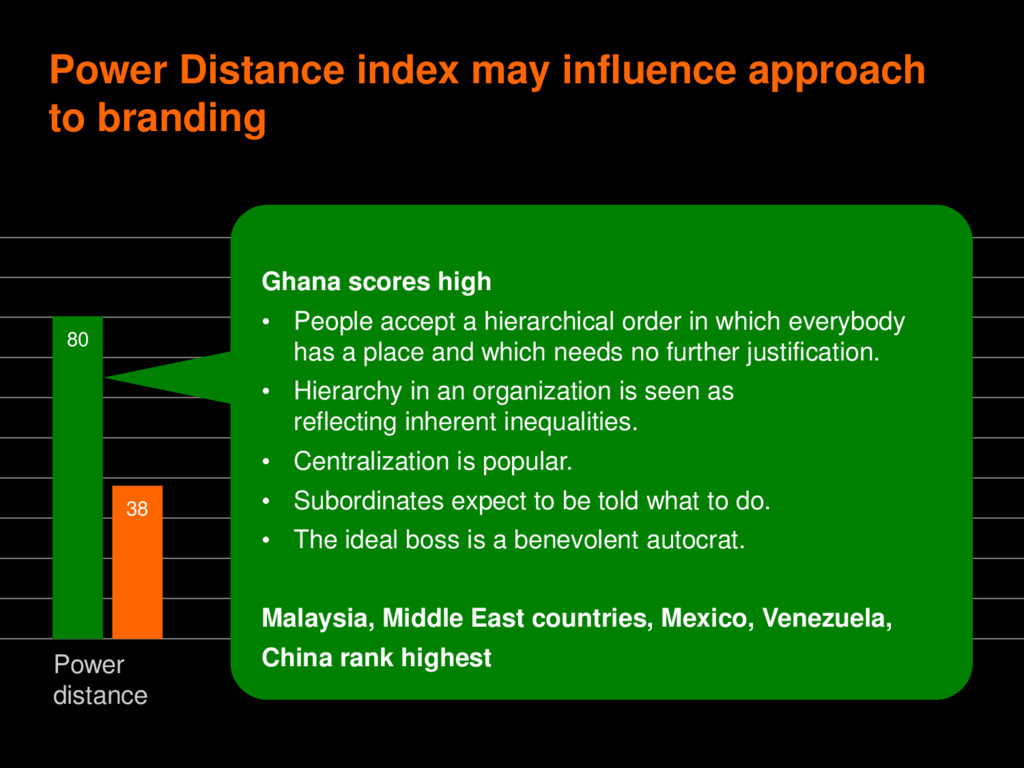 Power Distance index may influence approach to branding

80

38

Power distance

Ghana scores high

• People accept a hierarchical order in which everybody has a place and which needs no further justification.

• Hierarchy in an organization is seen as reflecting inherent inequalities.

• Centralization is popular.

• Subordinates expect to be told what to do.

• The ideal boss is a benevolent autocrat.

Malaysia, Middle East countries, Mexico, Venezuela, China rank highest